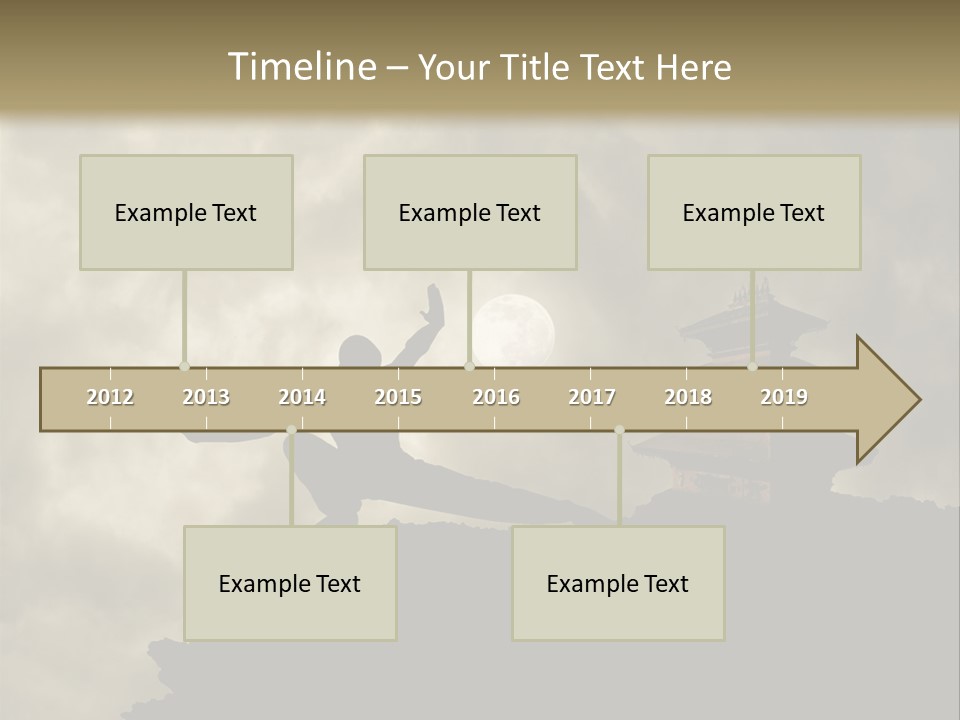 Timeline – Your Title Text Here

Example Text

Example Text

Example Text

2012 2013 2014 2015 2016 2017 2018 2019

Example Text

Example Text